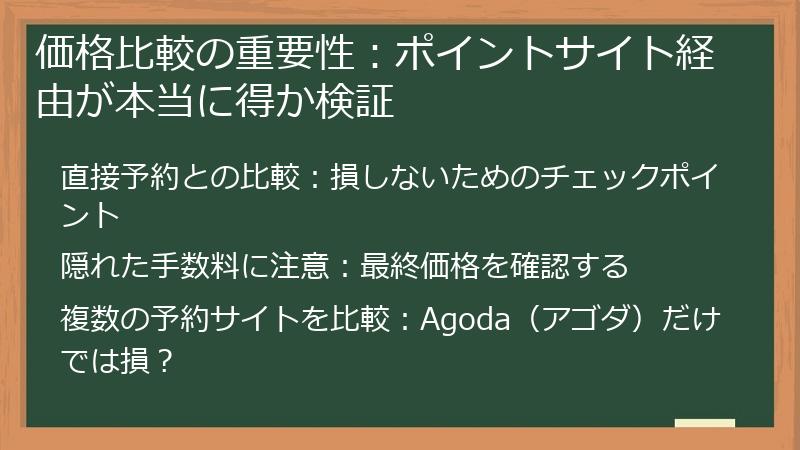 価格比較の重要性：ポイントサイト経由が本当に得か検証

直接予約との比較：損しないためのチェックポイント

隠れた手数料に注意：最終価格を確認する

複数の予約サイトを比較：Agoda（アゴダ）だけでは損？